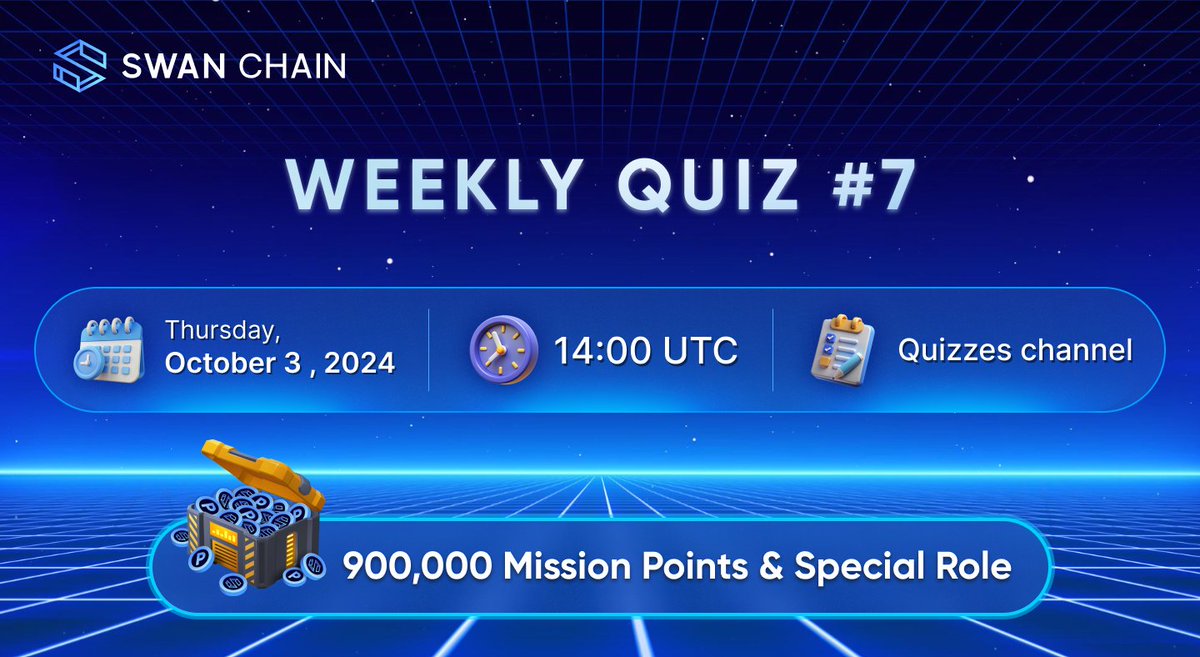 SWAN CHAIN

WEEKLY QUIZ #7

Thursday,
October 3 , 2024

14:00 UTC

Quizzes channel

900,000 Mission Points & Special Role